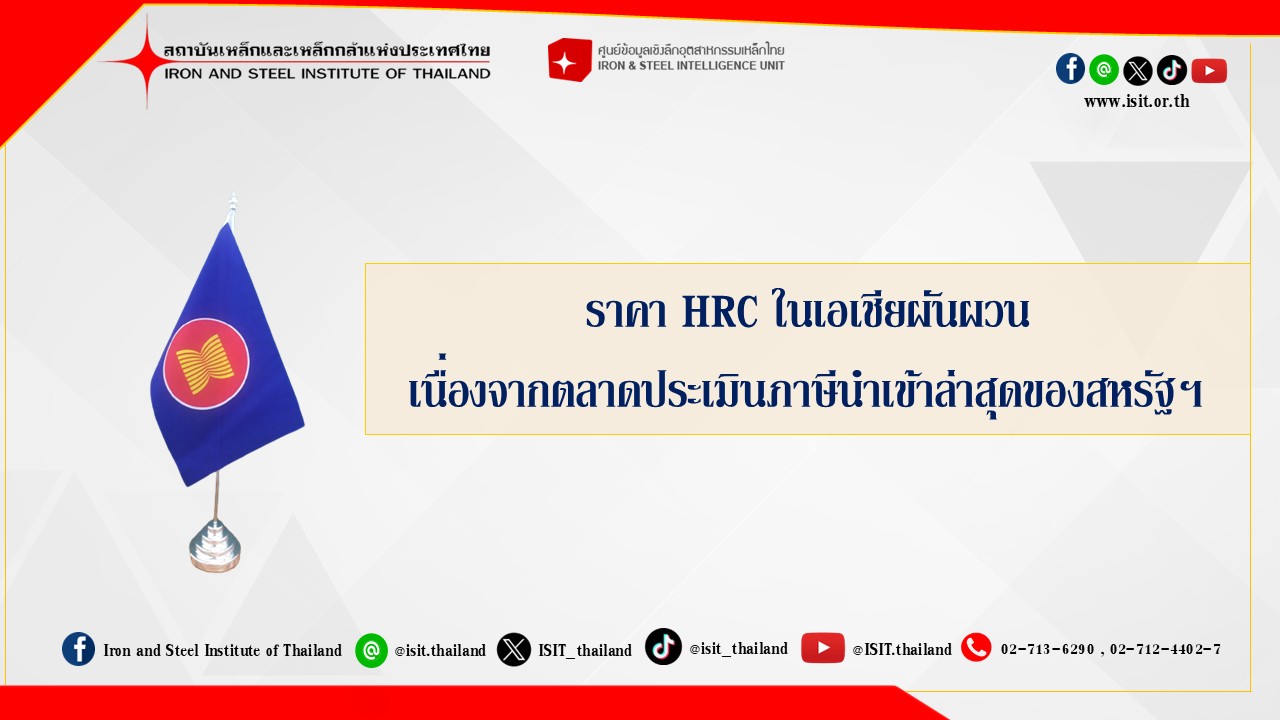 สถาบันเหล็กและเหล็กกล้าแห่งประเทศไทย
IRON AND STEEL INSTITUTE OF THAILAND

ศูนย์ข้อมูลเชิงลึกอุตสาหกรรมเหล็กไทย
IRON & STEEL INTELLIGENCE UNIT

www.isit.or.th

ราคา HRC ในเอเชียผันผวน
เนื่องจากตลาดประเมินภาษีนำเข้าล่าสุดของสหรัฐฯ

Iron and Steel Institute of Thailand @isit.thailand ISIT_thailand @isit_thailand @ISIT.thailand 02-713-6290 , 02-712-4402-7